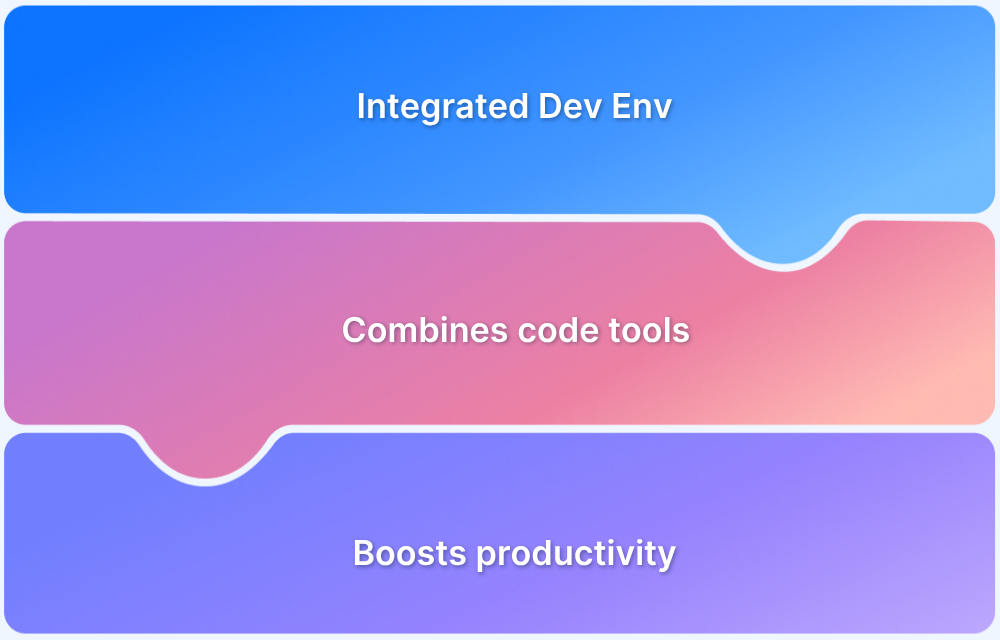 Integrated Dev Env

Combines code tools

Boosts productivity